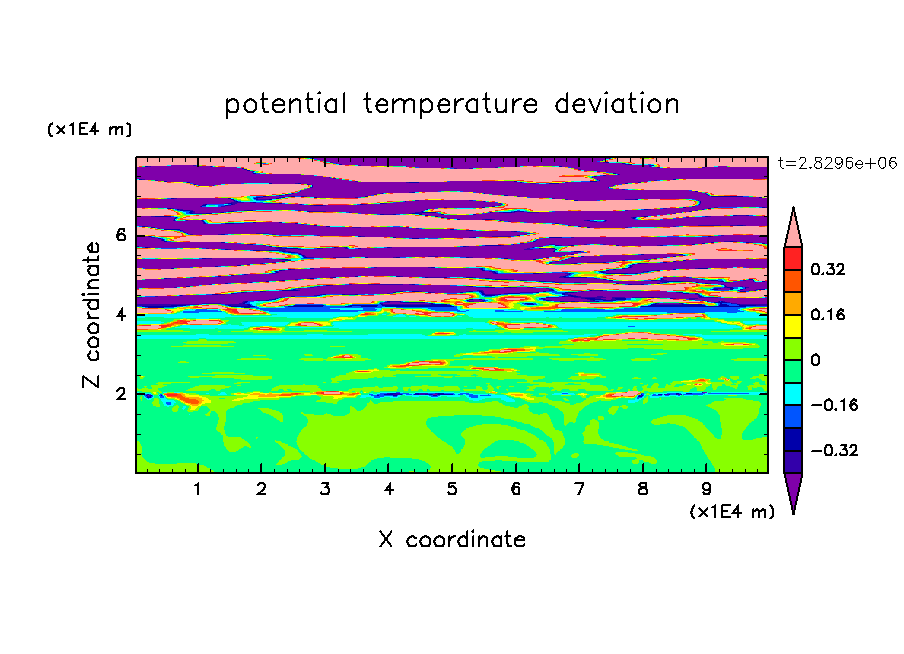 potential temperature deviation

(x1E4 m)

t=2.8296e+06

Z coordinate

6
4
2

0.32
0.16
0
−0.16
−0.32

1 2 3 4 5 6 7 8 9

(x1E4 m)

X coordinate